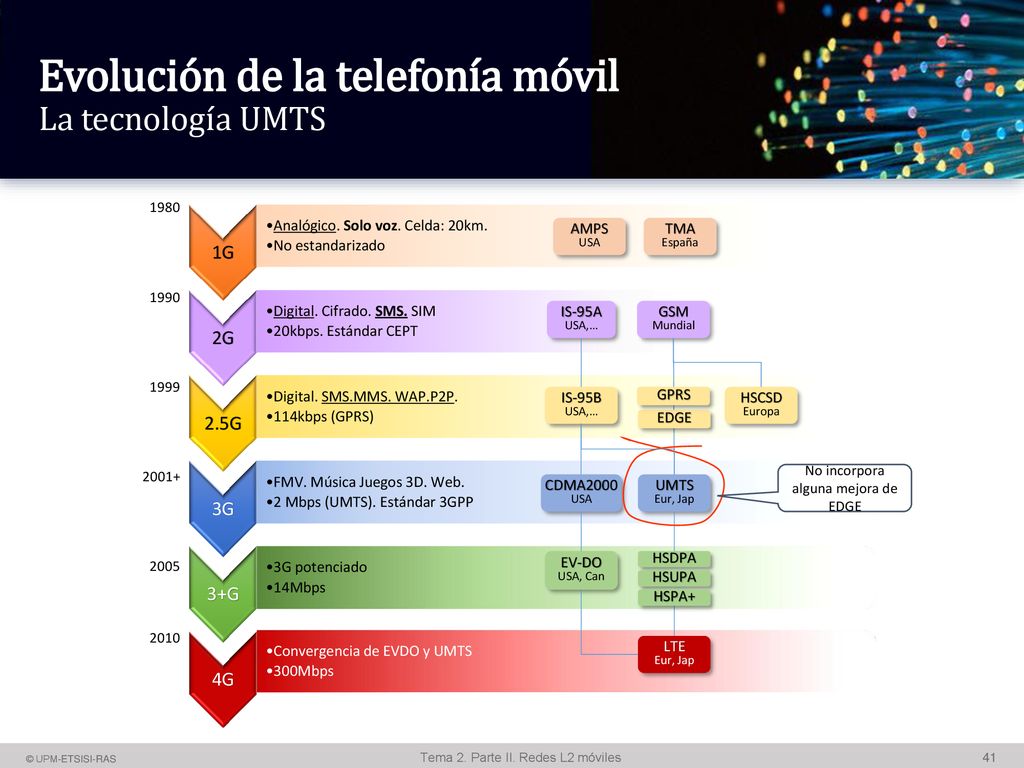 Evolución de la telefonía móvil
La tecnología UMTS

1980
1G
•Analógico. Solo voz. Celda: 20km.
•No estandarizado
AMPS
USA
TMA
España

1990
2G
•Digital. Cifrado. SMS. SIM
•20kbps. Estándar CEPT
IS-95A
USA,…
GSM
Mundial

1999
2.5G
•Digital. SMS.MMS. WAP.P2P.
•114kbps (GPRS)
IS-95B
USA,…
GPRS
EDGE
HSCSD
Europa

2001+
3G
•FMV. Música Juegos 3D. Web.
•2 Mbps (UMTS). Estándar 3GPP
CDMA2000
USA
UMTS
Eur, Jap
No incorpora alguna mejora de EDGE

2005
3+G
•3G potenciado
•14Mbps
EV-DO
USA, Can
HSDPA
HSUPA
HSPA+

2010
4G
•Convergencia de EVDO y UMTS
•300Mbps
LTE
Eur, Jap

© UPM-ETSISI-RAS
Tema 2. Parte II. Redes L2 móviles
41